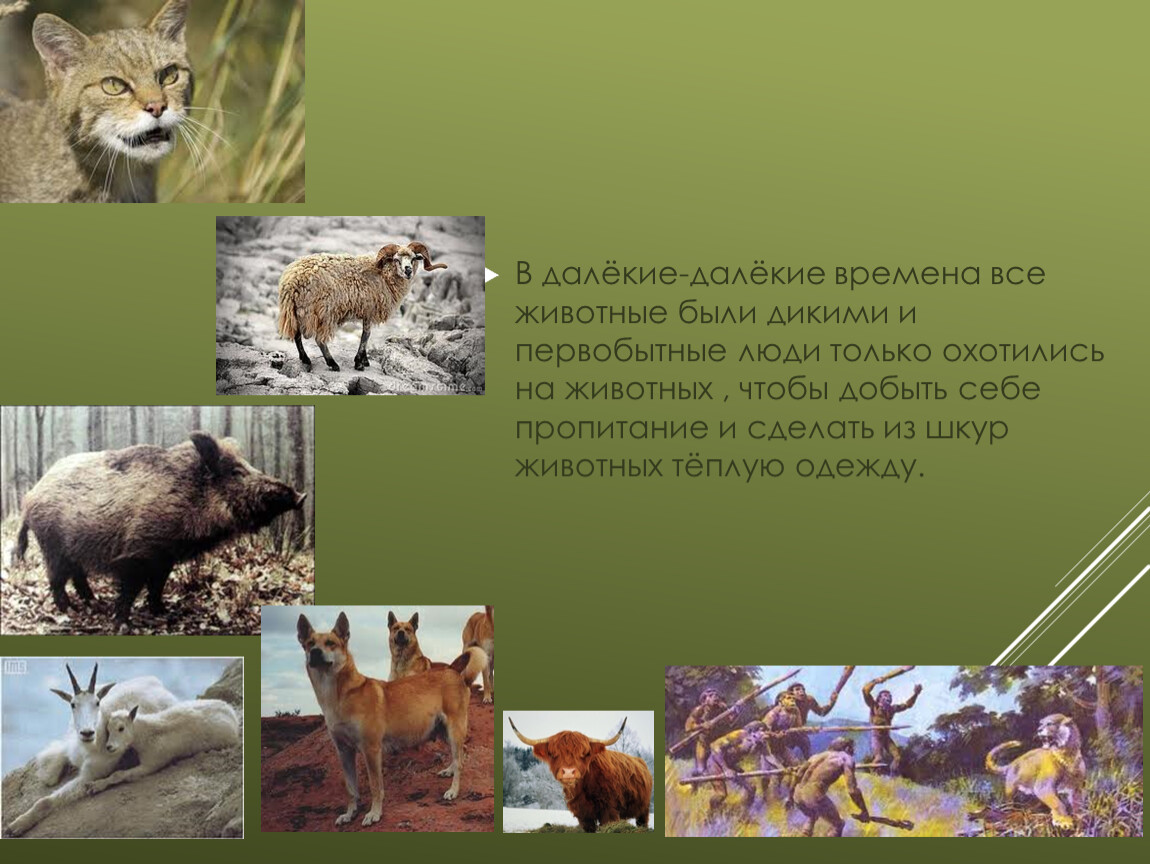 В далёкие-далёкие времена все животные были дикими и первобытные люди только охотились на животных , чтобы добыть себе пропитание и сделать из шкур животных тёплую одежду.